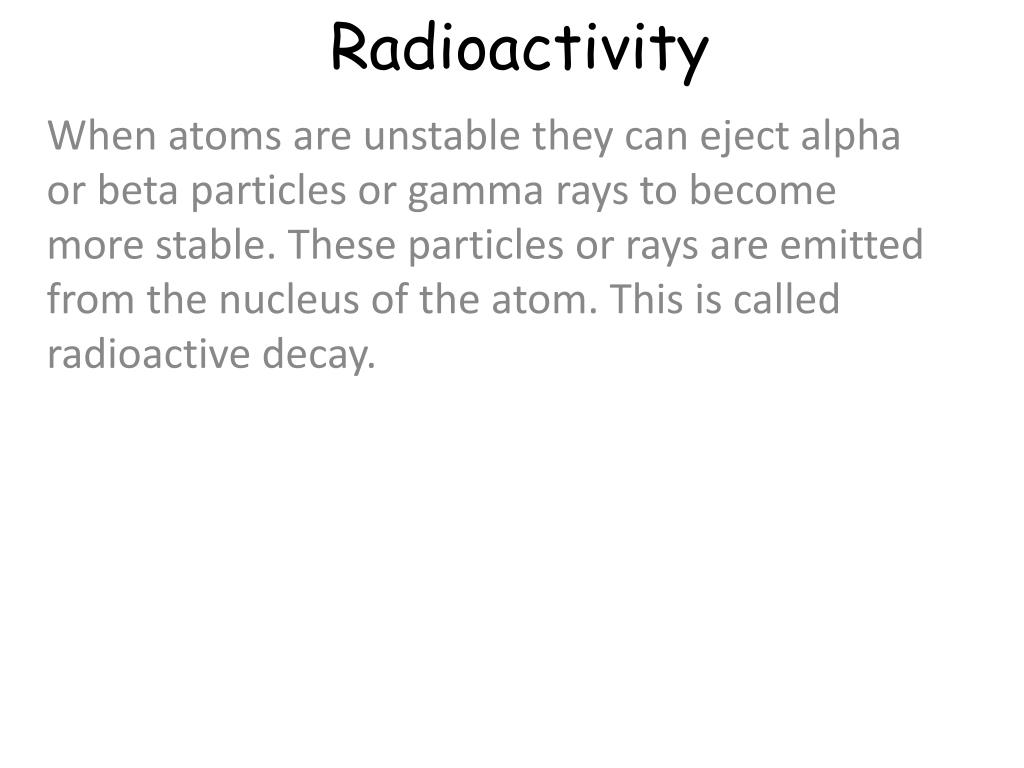 Radioactivity

When atoms are unstable they can eject alpha or beta particles or gamma rays to become more stable. These particles or rays are emitted from the nucleus of the atom. This is called radioactive decay.